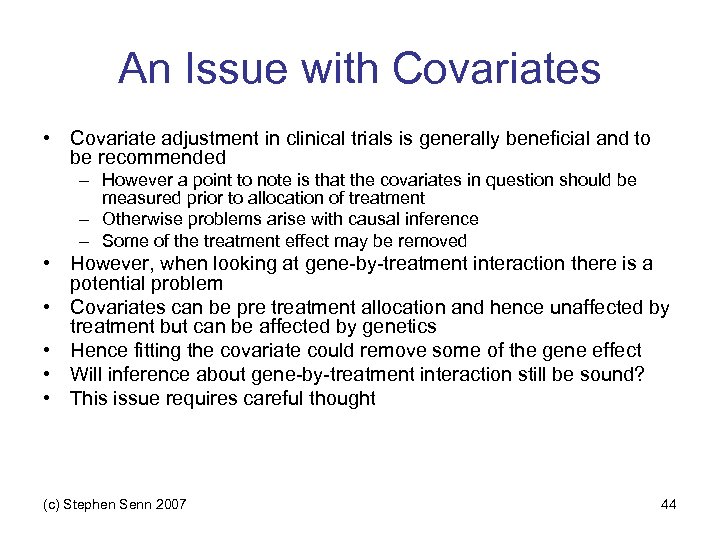 An Issue with Covariates

• Covariate adjustment in clinical trials is generally beneficial and to be recommended
– However a point to note is that the covariates in question should be measured prior to allocation of treatment
– Otherwise problems arise with causal inference
– Some of the treatment effect may be removed
• However, when looking at gene-by-treatment interaction there is a potential problem
• Covariates can be pre treatment allocation and hence unaffected by treatment but can be affected by genetics
• Hence fitting the covariate could remove some of the gene effect
• Will inference about gene-by-treatment interaction still be sound?
• This issue requires careful thought

(c) Stephen Senn 2007

44